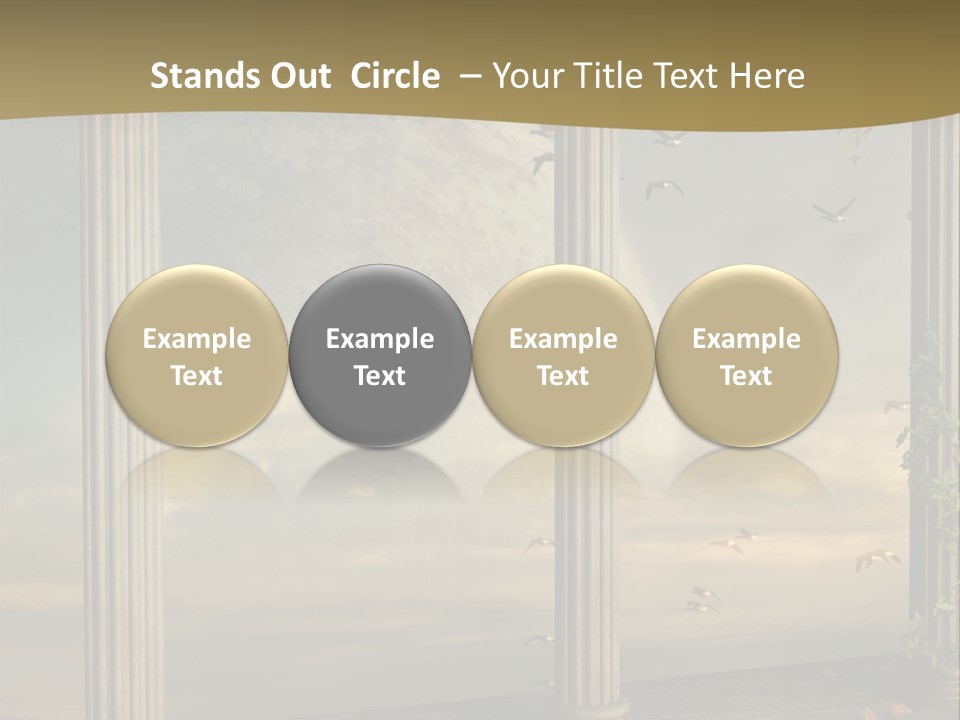 Stands Out Circle – Your Title Text Here

Example Text

Example Text

Example Text

Example Text